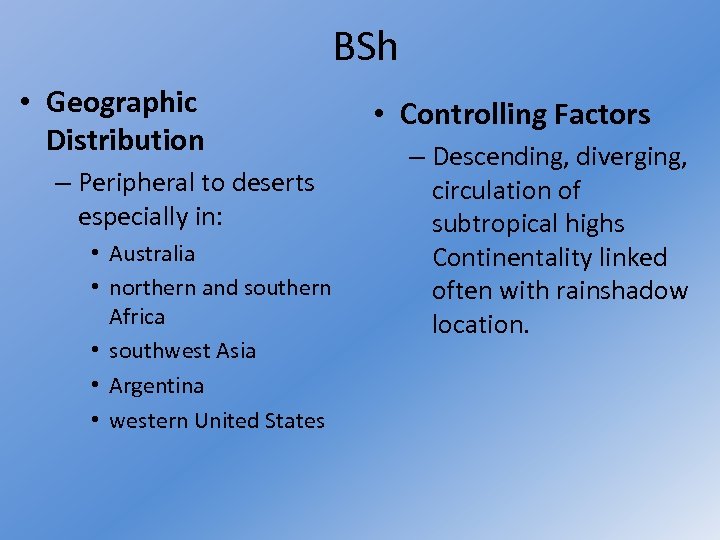 BSh

• Geographic Distribution
– Peripheral to deserts especially in:
• Australia
• northern and southern Africa
• southwest Asia
• Argentina
• western United States

• Controlling Factors
– Descending, diverging, circulation of subtropical highs Continentality linked often with rainshadow location.